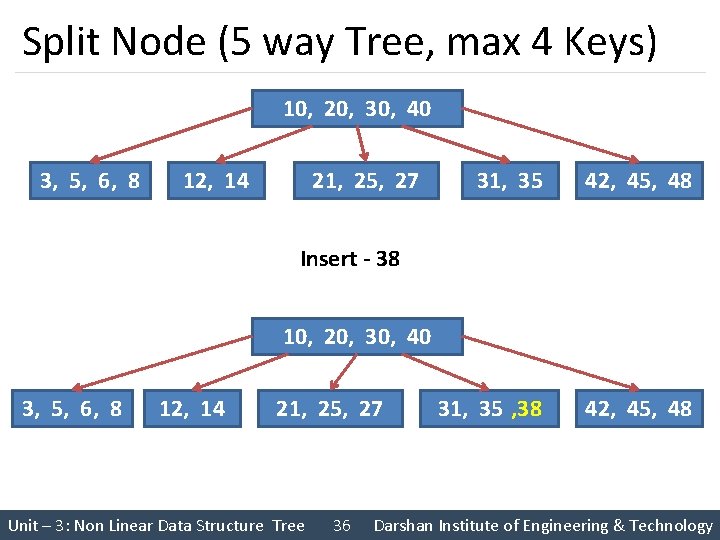 Split Node (5 way Tree, max 4 Keys)

10, 20, 30, 40

3, 5, 6, 8

12, 14

21, 25, 27

31, 35

42, 45, 48

Insert - 38

10, 20, 30, 40

3, 5, 6, 8

12, 14

21, 25, 27

31, 35 ,38

42, 45, 48

Unit – 3: Non Linear Data Structure Tree 36 Darshan Institute of Engineering & Technology